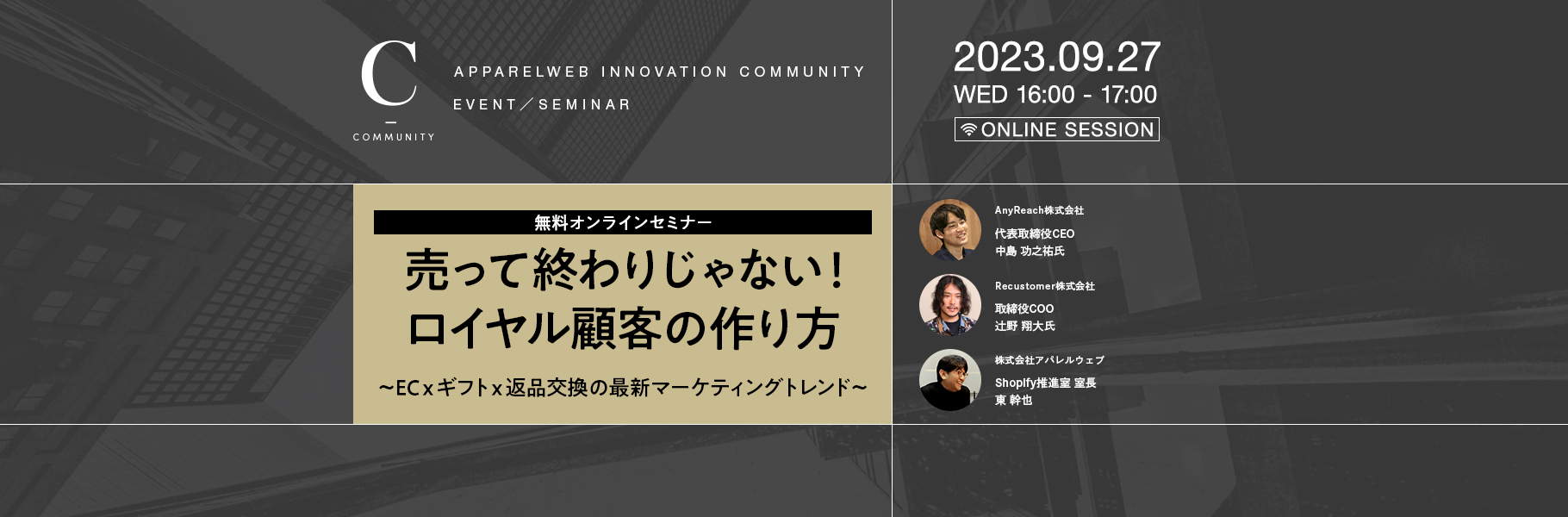 C
COMMUNITY

APPARELWEB INNOVATION COMMUNITY
EVENT／SEMINAR

2023.09.27
WED 16:00 - 17:00
ONLINE SESSION

無料オンラインセミナー
売って終わりじゃない！
ロイヤル顧客の作り方
〜EC x ギフト x 返品交換の最新マーケティングトレンド〜

AnyReach株式会社
代表取締役CEO
中島 功之祐氏

Recustomer株式会社
取締役COO
辻野 翔大氏

株式会社アパレルウェブ
Shopify推進室 室長
東 幹也